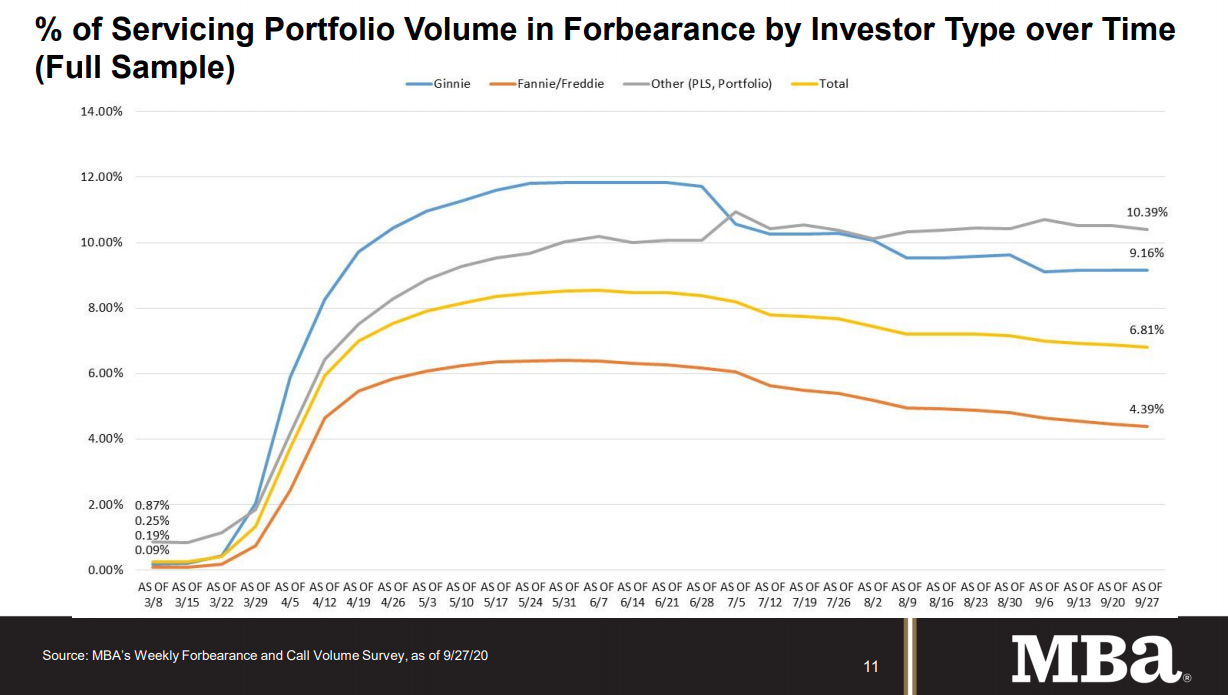 % of Servicing Portfolio Volume in Forbearance by Investor Type over Time (Full Sample)

Ginnie
Fannie/Freddie
Other (PLS, Portfolio)
Total

14.00%
12.00%
10.00%
8.00%
6.00%
4.00%
2.00%
0.00%

0.87%
0.25%
0.19%
0.09%

10.39%
9.16%
6.81%
4.39%

AS OF 3/8
AS OF 3/15
AS OF 3/22
AS OF 3/29
AS OF 4/5
AS OF 4/12
AS OF 4/19
AS OF 4/26
AS OF 5/3
AS OF 5/10
AS OF 5/17
AS OF 5/24
AS OF 5/31
AS OF 6/7
AS OF 6/14
AS OF 6/21
AS OF 6/28
AS OF 7/5
AS OF 7/12
AS OF 7/19
AS OF 7/26
AS OF 8/2
AS OF 8/9
AS OF 8/16
AS OF 8/23
AS OF 8/30
AS OF 9/6
AS OF 9/13
AS OF 9/20
AS OF 9/27

Source: MBA's Weekly Forbearance and Call Volume Survey, as of 9/27/20

11

MBA®